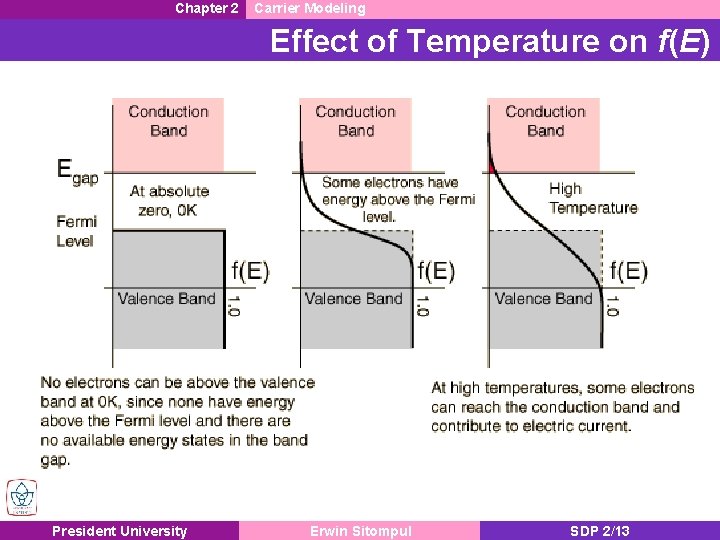 Chapter 2 Carrier Modeling

Effect of Temperature on $f(E)$

Conduction Band

$E_{gap}$

At absolute zero, 0K

Fermi Level

f(E)

Valence Band

1.0

Conduction Band

Some electrons have energy above the Fermi level.

f(E)

Valence Band

1.0

Conduction Band

High Temperature

f(E)

Valence Band

1.0

No electrons can be above the valence band at 0K, since none have energy above the Fermi level and there are no available energy states in the band gap.

At high temperatures, some electrons can reach the conduction band and contribute to electric current.

President University Erwin Sitompul SDP 2/13